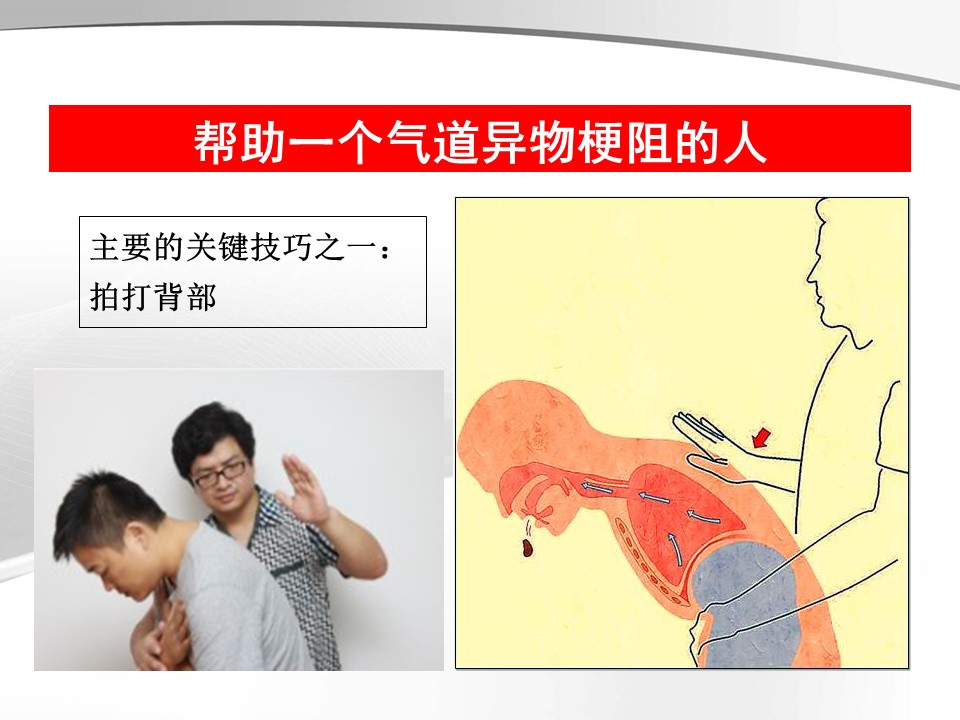 帮助一个气道异物梗阻的人

主要的关键技巧之一：
拍打背部